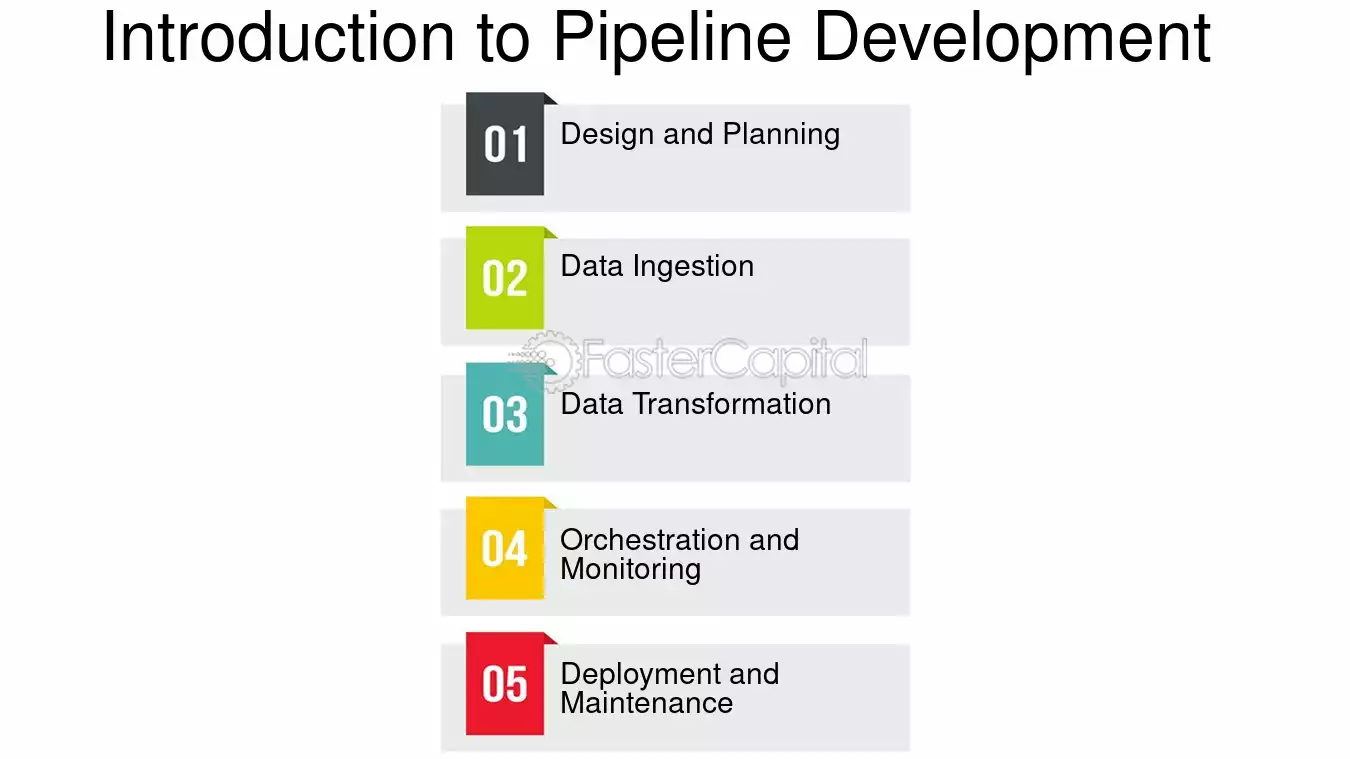 Introduction to Pipeline Development

01 Design and Planning

02 Data Ingestion

FasterCapital

03 Data Transformation

04 Orchestration and Monitoring

05 Deployment and Maintenance